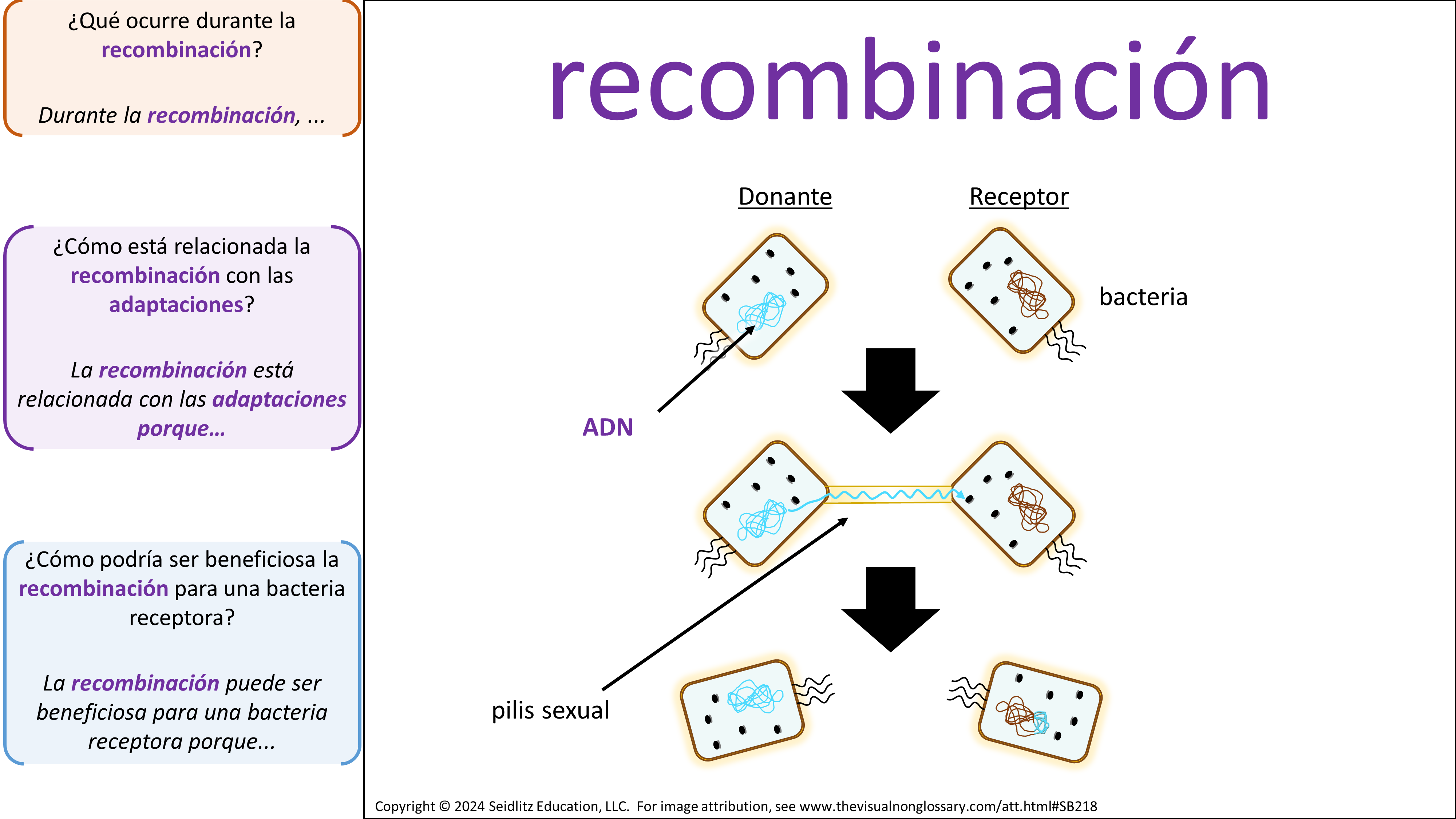 ¿Qué ocurre durante la recombinación?

Durante la recombinación, ...

¿Cómo está relacionada la recombinación con las adaptaciones?

La recombinación está relacionada con las adaptaciones porque...

¿Cómo podría ser beneficiosa la recombinación para una bacteria receptora?

La recombinación puede ser beneficiosa para una bacteria receptora porque...

recombinación

Donante

Receptor

bacteria

ADN

pilis sexual

Copyright © 2024 Seidlitz Education, LLC. For image attribution, see www.thevisualnonglossary.com/att.html#SB218